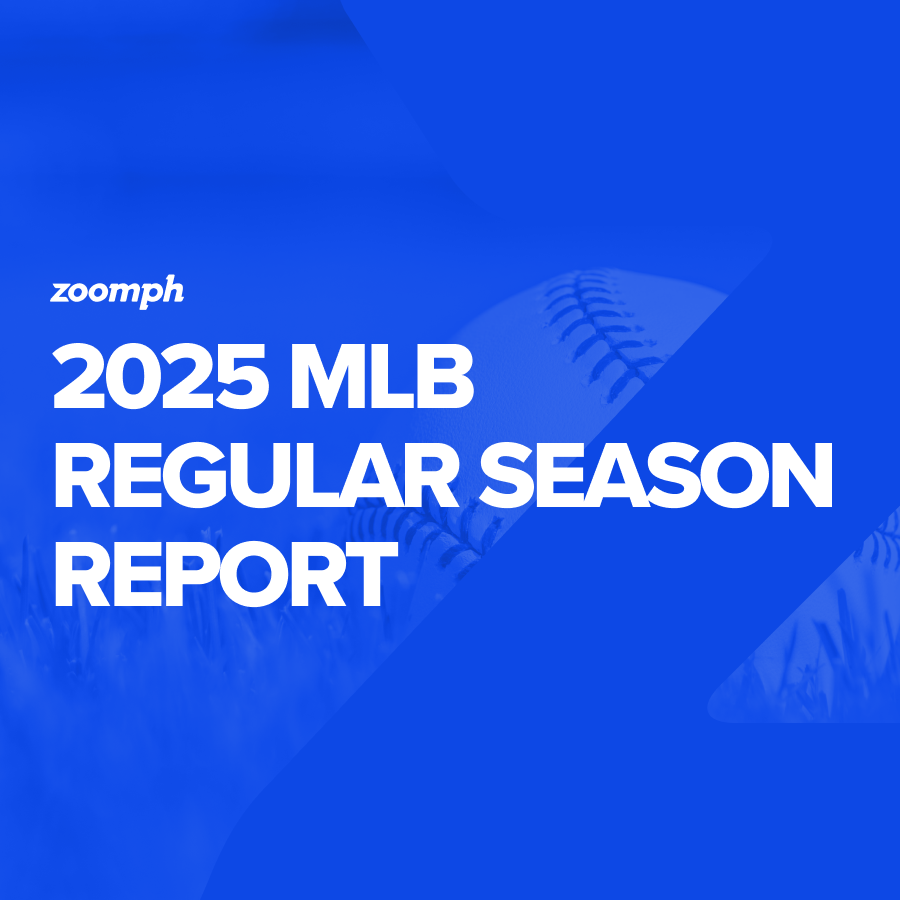 zoomph

2025 MLB REGULAR SEASON REPORT